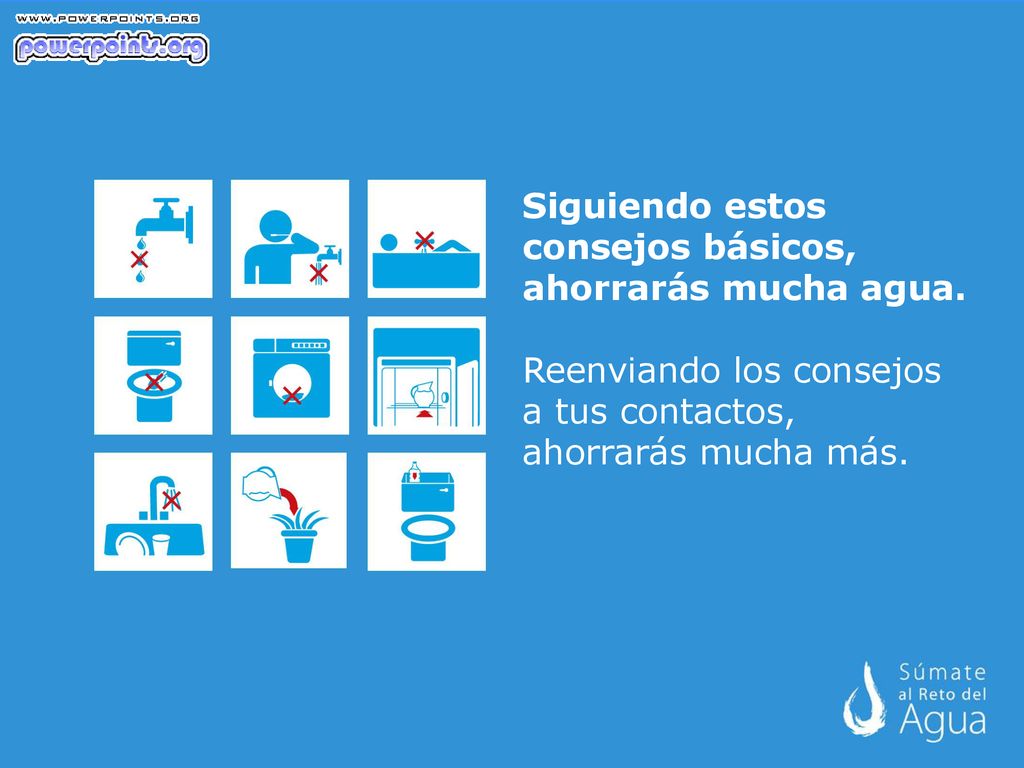 WWW.POWERPOINTS.ORG
powerpoints.org

Siguiendo estos consejos básicos, ahorrarás mucha agua.

Reenviando los consejos a tus contactos, ahorrarás mucha más.

Súmate
al Reto del
Agua